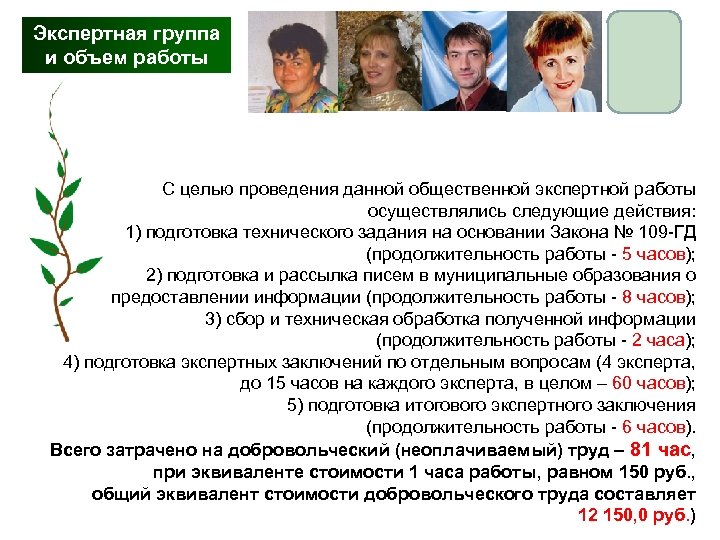 Экспертная группа и объем работы

С целью проведения данной общественной экспертной работы осуществлялись следующие действия:
1) подготовка технического задания на основании Закона № 109-ГД (продолжительность работы - 5 часов);
2) подготовка и рассылка писем в муниципальные образования о предоставлении информации (продолжительность работы - 8 часов);
3) сбор и техническая обработка полученной информации (продолжительность работы - 2 часа);
4) подготовка экспертных заключений по отдельным вопросам (4 эксперта, до 15 часов на каждого эксперта, в целом – 60 часов);
5) подготовка итогового экспертного заключения (продолжительность работы - 6 часов).
Всего затрачено на добровольческий (неоплачиваемый) труд – 81 час, при эквиваленте стоимости 1 часа работы, равном 150 руб., общий эквивалент стоимости добровольческого труда составляет 12 150,0 руб.)